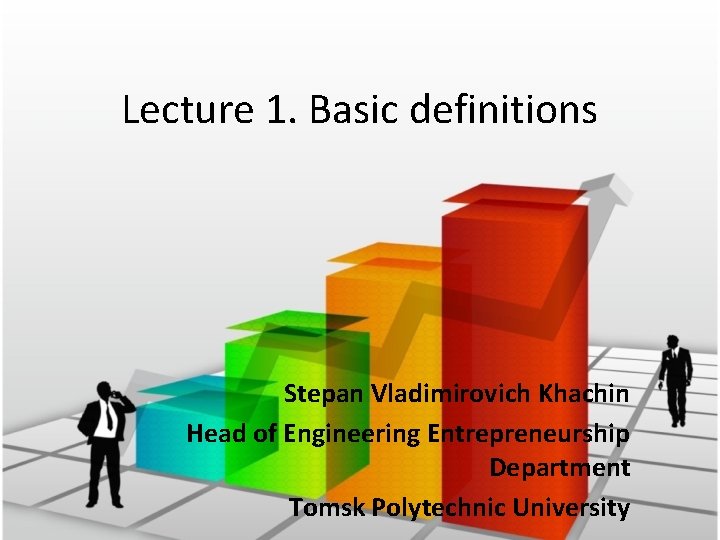 Lecture 1. Basic definitions

Stepan Vladimirovich Khachin
Head of Engineering Entrepreneurship Department
Tomsk Polytechnic University